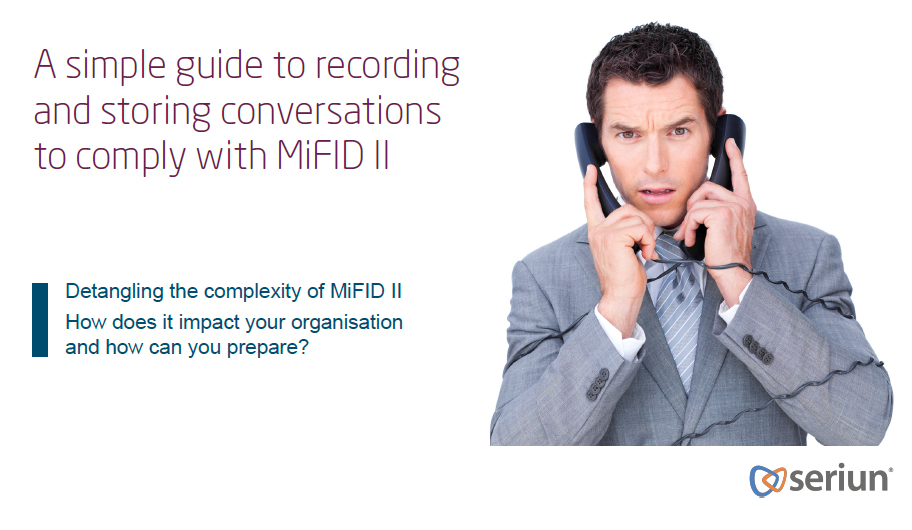 A simple guide to recording and storing conversations to comply with MiFID II

Detangling the complexity of MiFID II

How does it impact your organisation and how can you prepare?

seriun®